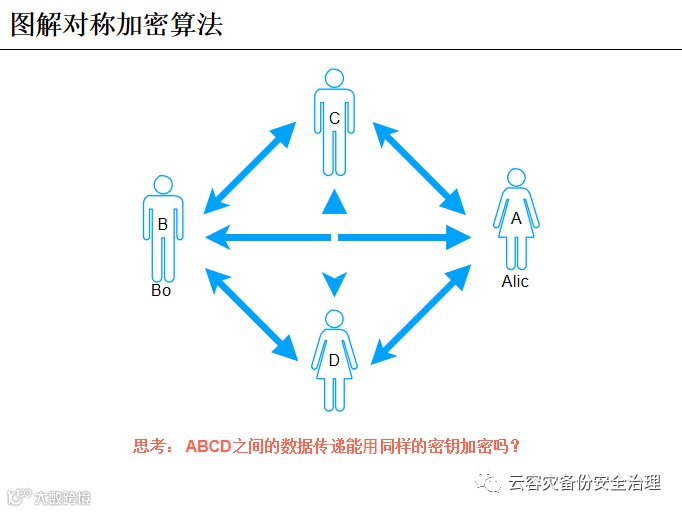 图解对称加密算法

C

B

Bo

A

Alic

D

思考： ABCD之间的数据传递能用同样的密钥加密吗？

云容灾备份安全治理

大数跨境